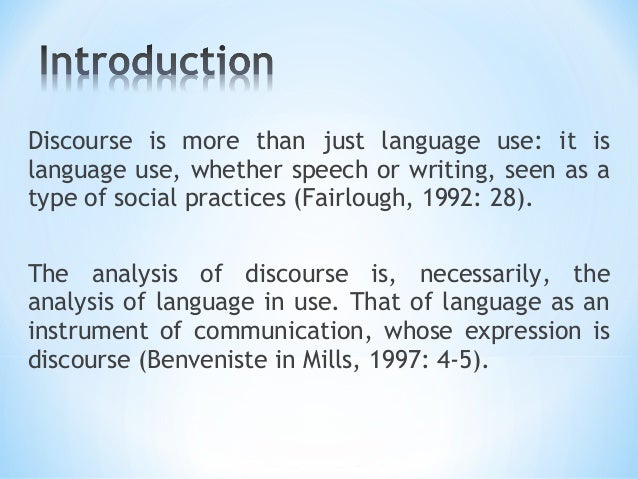 Introduction

Discourse is more than just language use: it is language use, whether speech or writing, seen as a type of social practices (Fairlough, 1992: 28).

The analysis of discourse is, necessarily, the analysis of language in use. That of language as an instrument of communication, whose expression is discourse (Benveniste in Mills, 1997: 4-5).